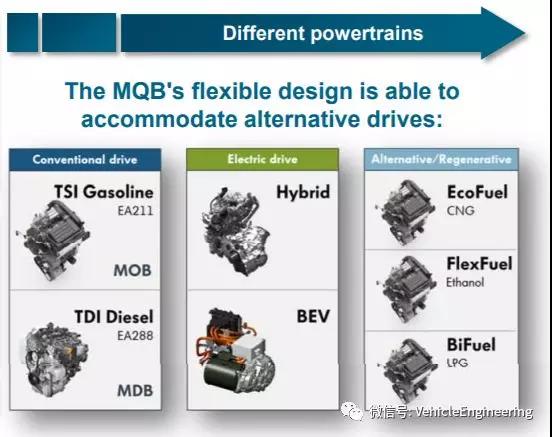 Different powertrains

The MQB's flexible design is able to accommodate alternative drives:

Conventional drive

TSI Gasoline
EA211

MOB

TDI Diesel
EA288

MDB

Electric drive

Hybrid

BEV

Alternative/Regenerative

EcoFuel
CNG

FlexFuel
Ethanol

BiFuel
LPG

微信号: VehicleEngineering